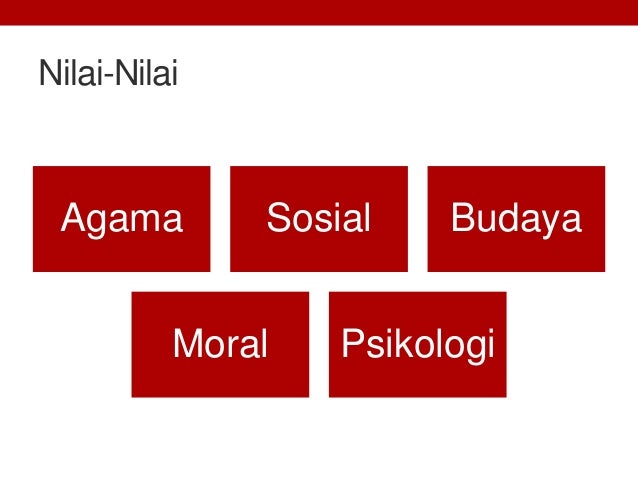 Nilai-Nilai

Agama

Sosial

Budaya

Moral

Psikologi